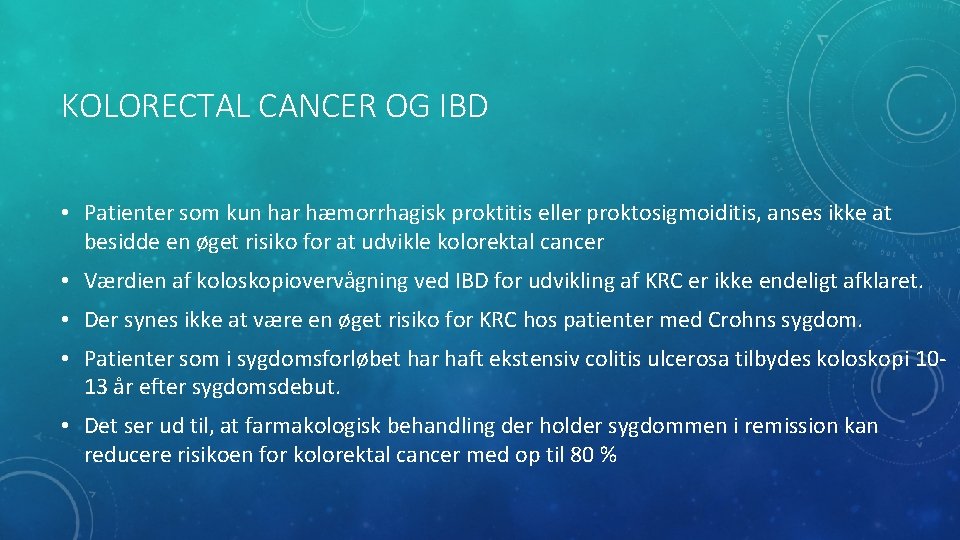 KOLORECTAL CANCER OG IBD

• Patienter som kun har hæmorrhagisk proktitis eller proktosigmoiditis, anses ikke at besidde en øget risiko for at udvikle kolorektal cancer

• Værdien af koloskopiovervågning ved IBD for udvikling af KRC er ikke endeligt afklaret.

• Der synes ikke at være en øget risiko for KRC hos patienter med Crohns sygdom.

• Patienter som i sygdomsforløbet har haft ekstensiv colitis ulcerosa tilbydes koloskopi 10-13 år efter sygdomsdebut.

• Det ser ud til, at farmakologisk behandling der holder sygdommen i remission kan reducere risikoen for kolorektal cancer med op til 80 %